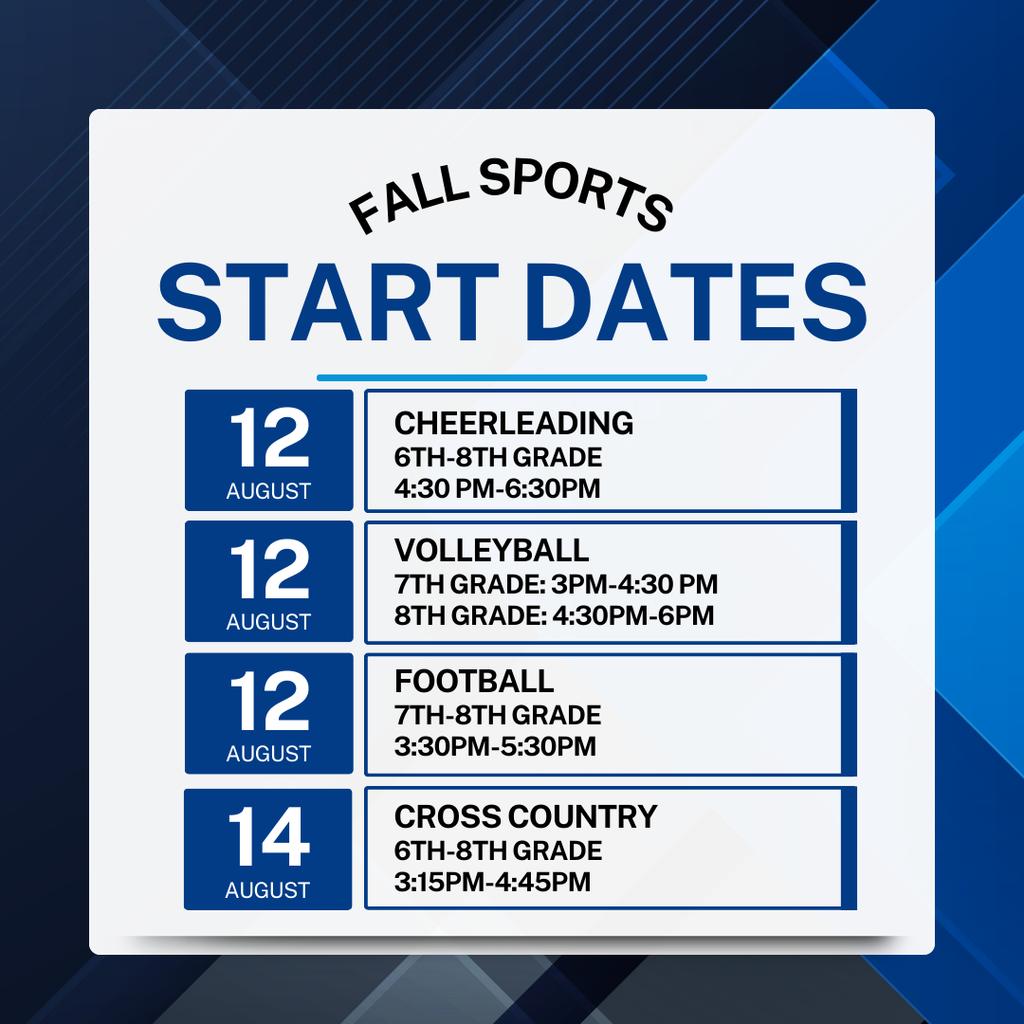 FALL SPORTS
START DATES

12
AUGUST

CHEERLEADING
6TH-8TH GRADE
4:30 PM-6:30PM

12
AUGUST

VOLLEYBALL
7TH GRADE: 3PM-4:30 PM
8TH GRADE: 4:30PM-6PM

12
AUGUST

FOOTBALL
7TH-8TH GRADE
3:30PM-5:30PM

14
AUGUST

CROSS COUNTRY
6TH-8TH GRADE
3:15PM-4:45PM